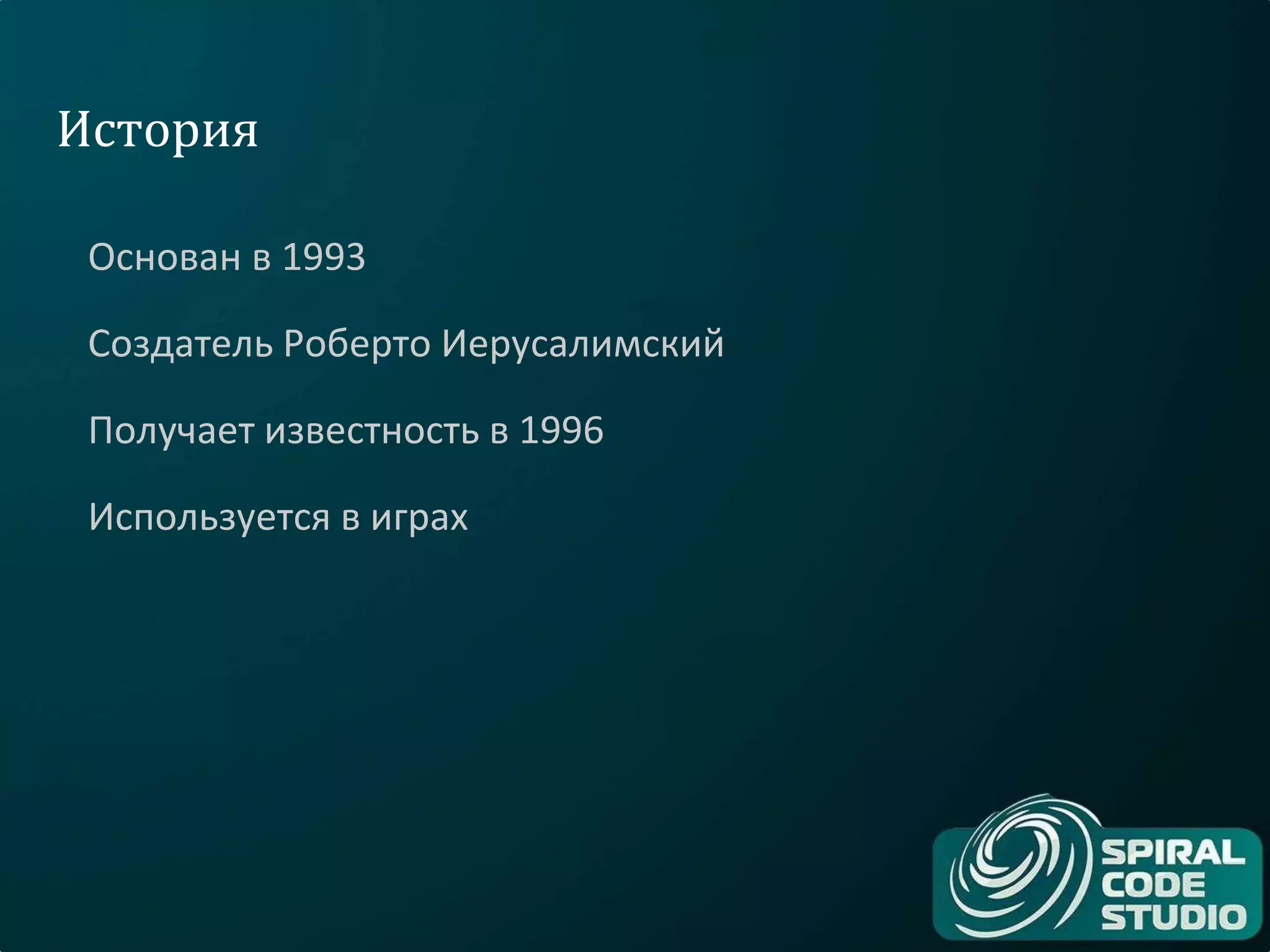 История

Основан в 1993

Создатель Роберто Иерусалимский

Получает известность в 1996

Используется в играх

SPIRAL CODE STUDIO